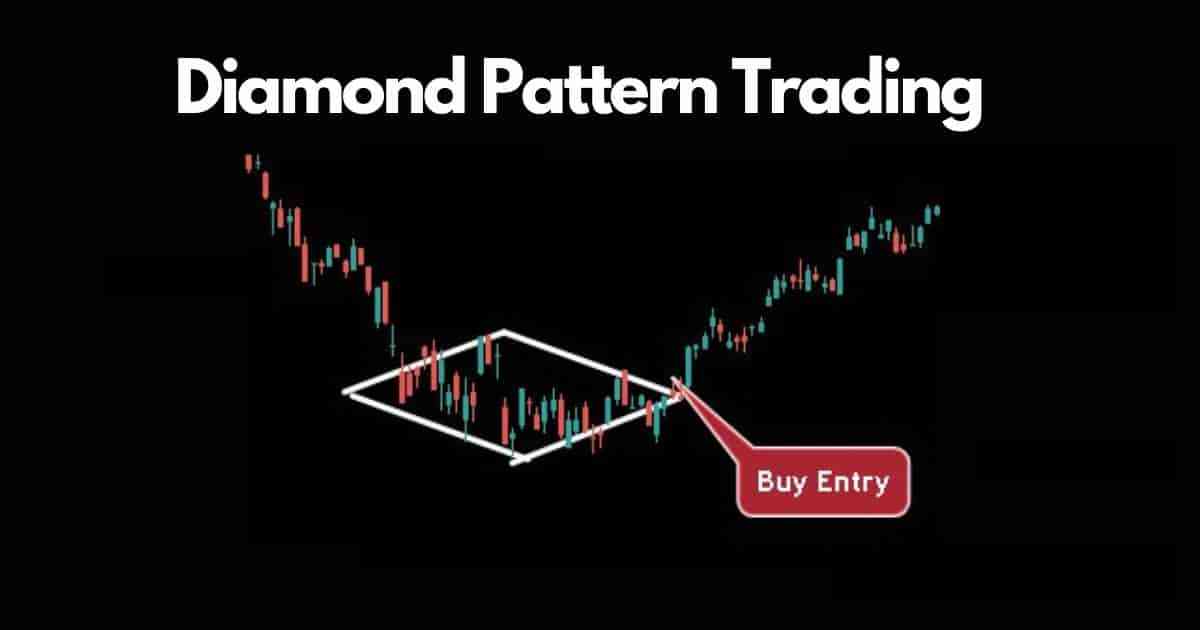 Diamond Pattern Trading

Buy Entry